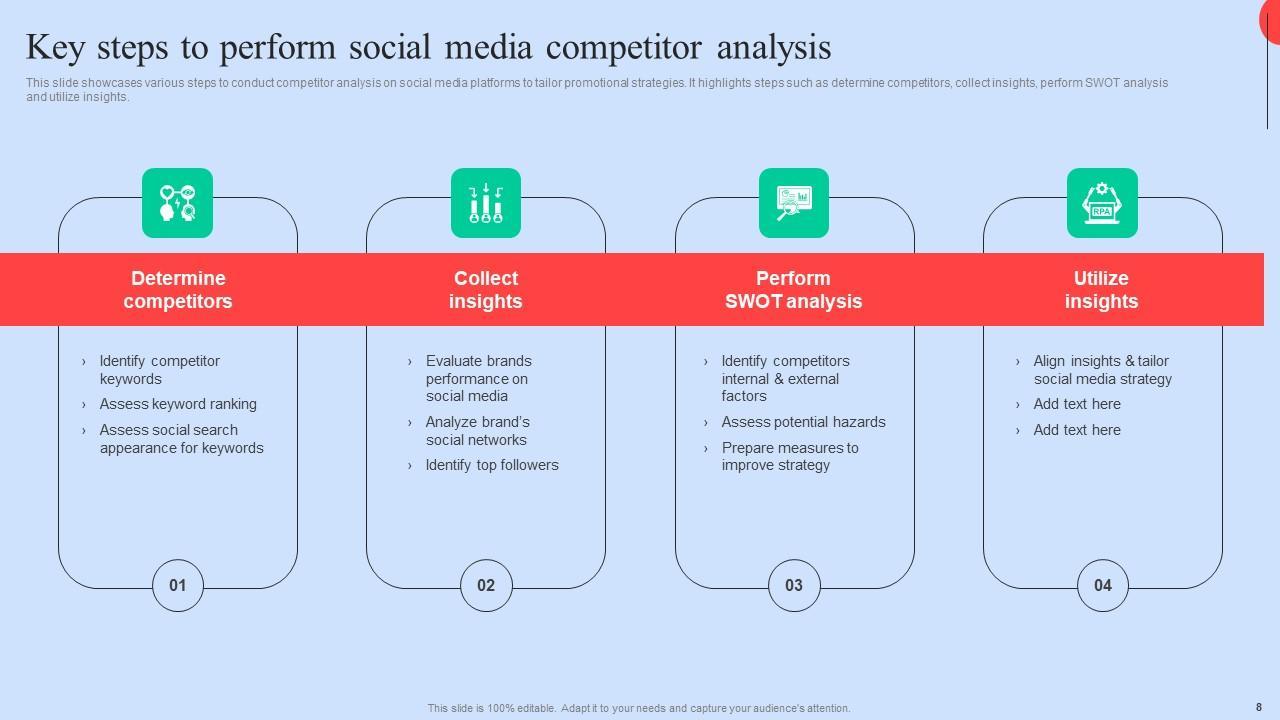 Key steps to perform social media competitor analysis

This slide showcases various steps to conduct competitor analysis on social media platforms to tailor promotional strategies. It highlights steps such as determine competitors, collect insights, perform SWOT analysis and utilize insights.

RPA

Determine competitors

› Identify competitor keywords
› Assess keyword ranking
› Assess social search appearance for keywords

01

Collect insights

› Evaluate brands performance on social media
› Analyze brand's social networks
› Identify top followers

02

Perform SWOT analysis

› Identify competitors internal & external factors
› Assess potential hazards
› Prepare measures to improve strategy

03

Utilize insights

› Align insights & tailor social media strategy
› Add text here
› Add text here

04

This slide is 100% editable. Adapt it to your needs and capture your audience's attention.

8